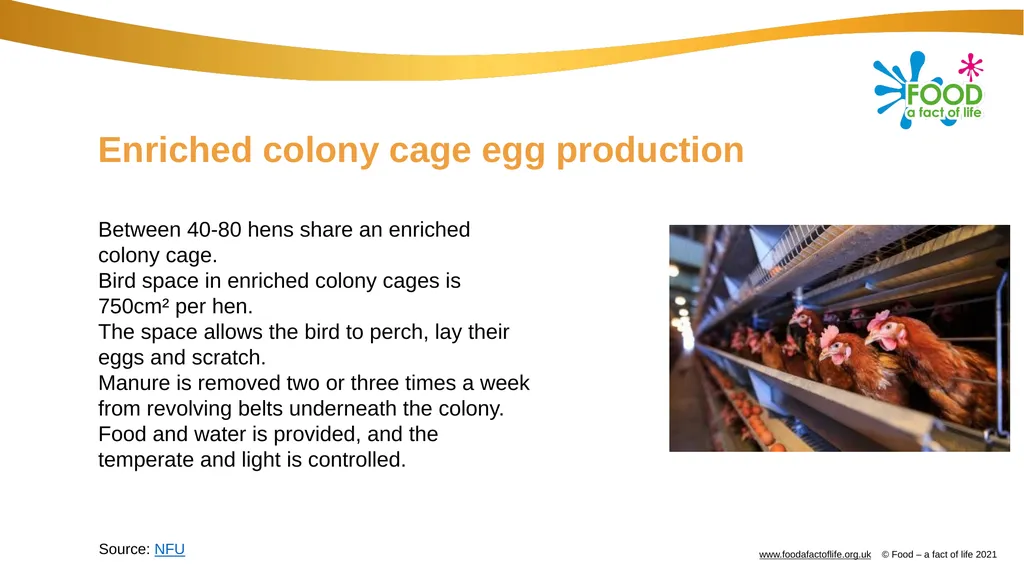 FOOD
a fact of life

Enriched colony cage egg production

Between 40-80 hens share an enriched colony cage.
Bird space in enriched colony cages is 750cm² per hen.
The space allows the bird to perch, lay their eggs and scratch.
Manure is removed two or three times a week from revolving belts underneath the colony.
Food and water is provided, and the temperate and light is controlled.

Source: NFU

www.foodafactoflife.org.uk © Food – a fact of life 2021